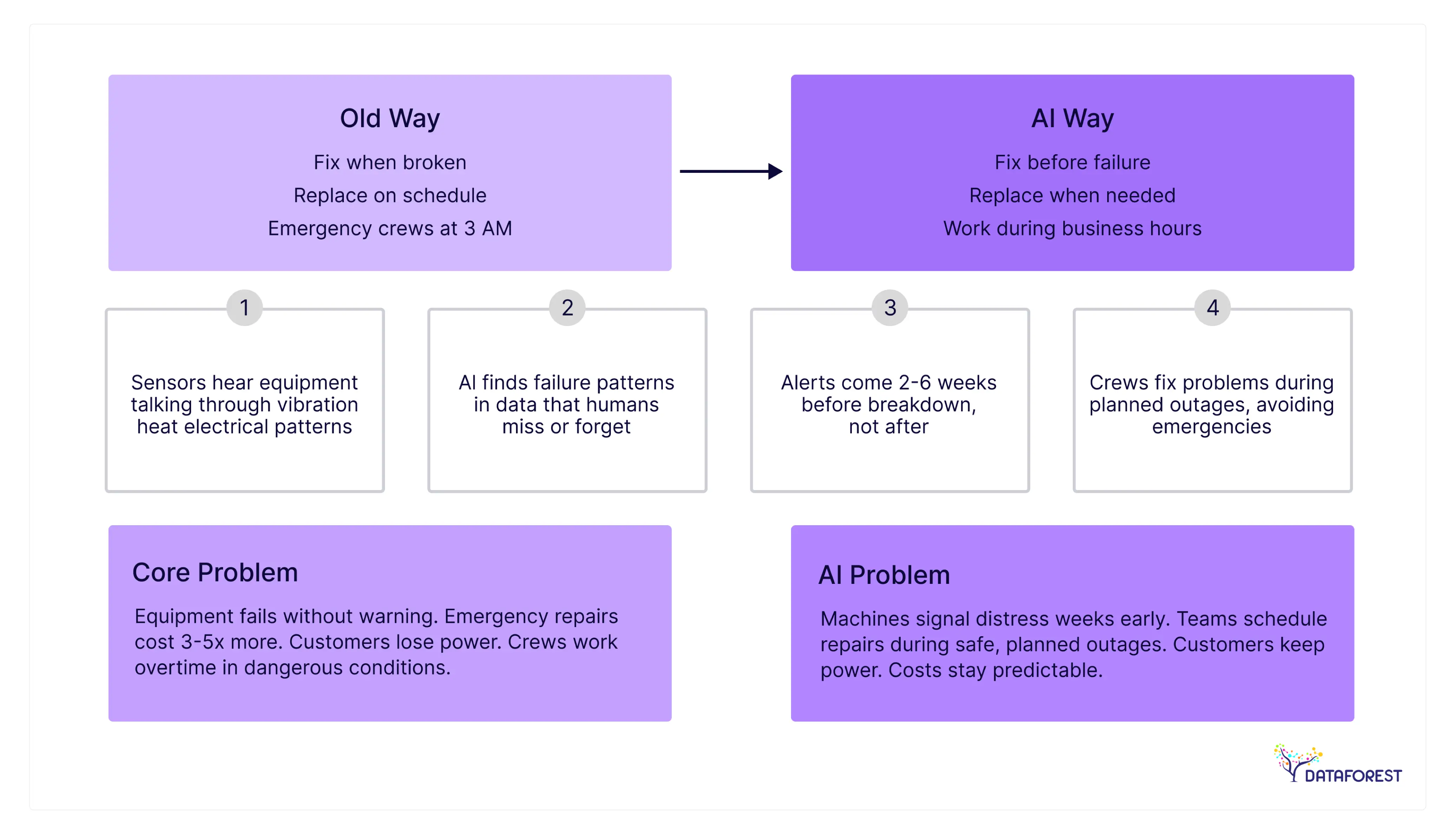 Old Way

Fix when broken

Replace on schedule

Emergency crews at 3 AM

AI Way

Fix before failure

Replace when needed

Work during business hours

1

Sensors hear equipment talking through vibration heat electrical patterns

2

AI finds failure patterns in data that humans miss or forget

3

Alerts come 2-6 weeks before breakdown, not after

4

Crews fix problems during planned outages, avoiding emergencies

Core Problem

Equipment fails without warning. Emergency repairs cost 3-5x more. Customers lose power. Crews work overtime in dangerous conditions.

AI Problem

Machines signal distress weeks early. Teams schedule repairs during safe, planned outages. Customers keep power. Costs stay predictable.

DATAFOREST